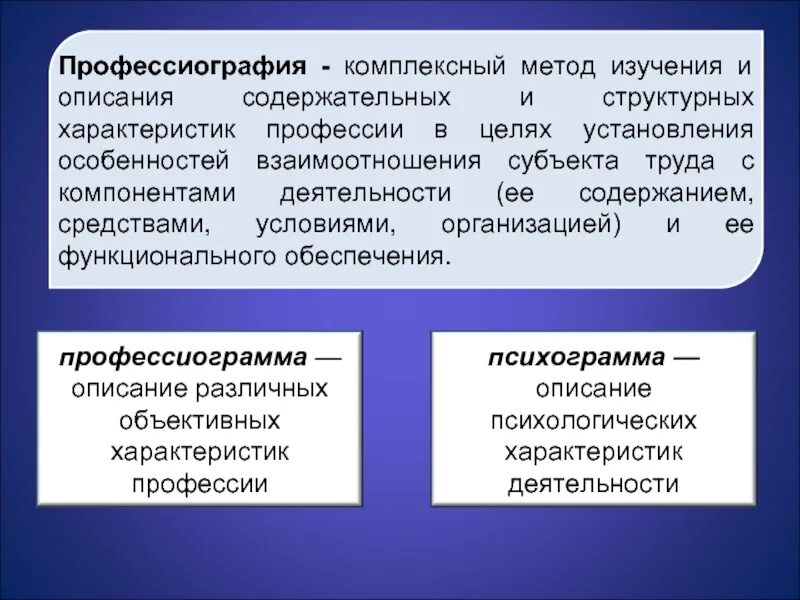 Профессиография - комплексный метод изучения и описания содержательных и структурных характеристик профессии в целях установления особенностей взаимоотношения субъекта труда с компонентами деятельности (ее содержанием, средствами, условиями, организацией) и ее функционального обеспечения.

профессиограмма — описание различных объективных характеристик профессии

психограмма — описание психологических характеристик деятельности